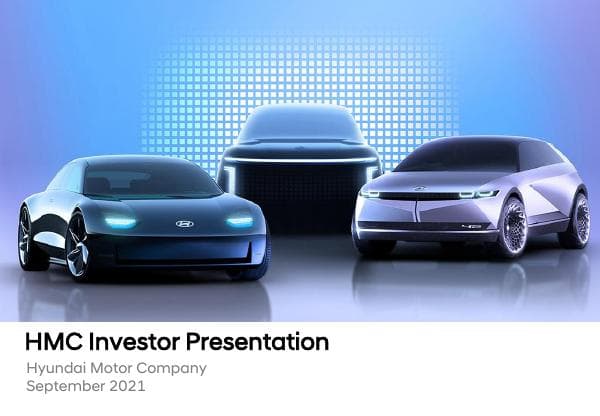 HMC Investor Presentation
Hyundai Motor Company
September 2021